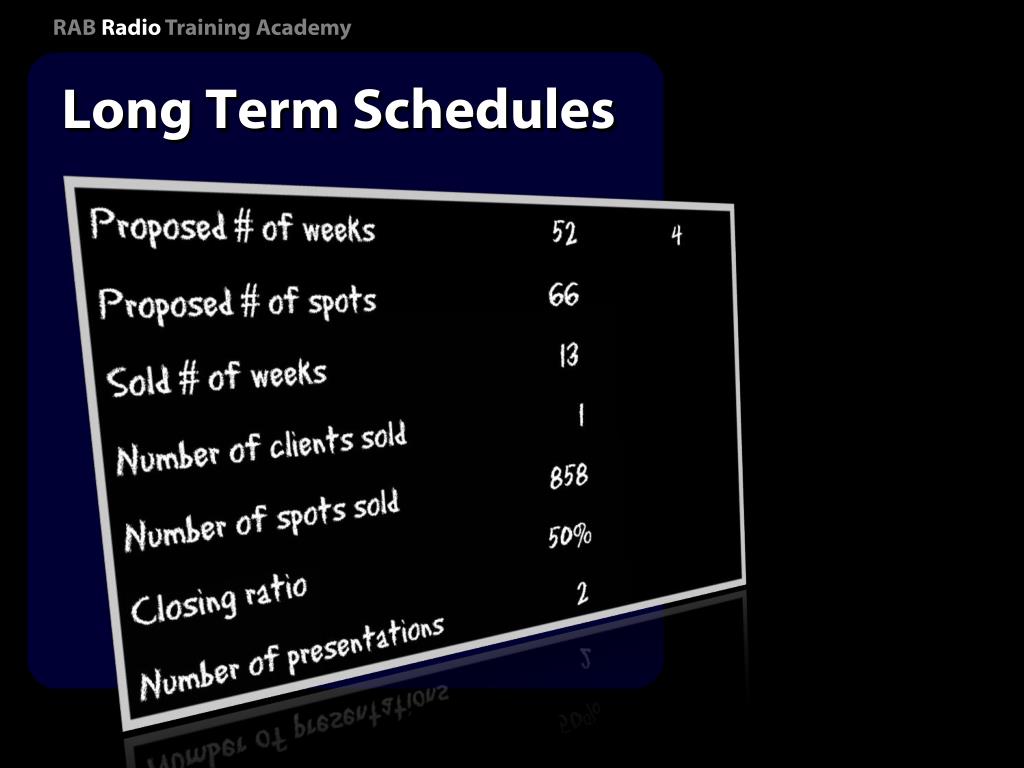 RAB Radio Training Academy

Long Term Schedules

| | | |
|---|---|---|
| Proposed # of weeks | 52 | 4 |
| Proposed # of spots | 66 | |
| Sold # of weeks | 13 | |
| Number of clients sold | 1 | |
| Number of spots sold | 858 | |
| Closing ratio | 50% | |
| Number of presentations | 2 | |